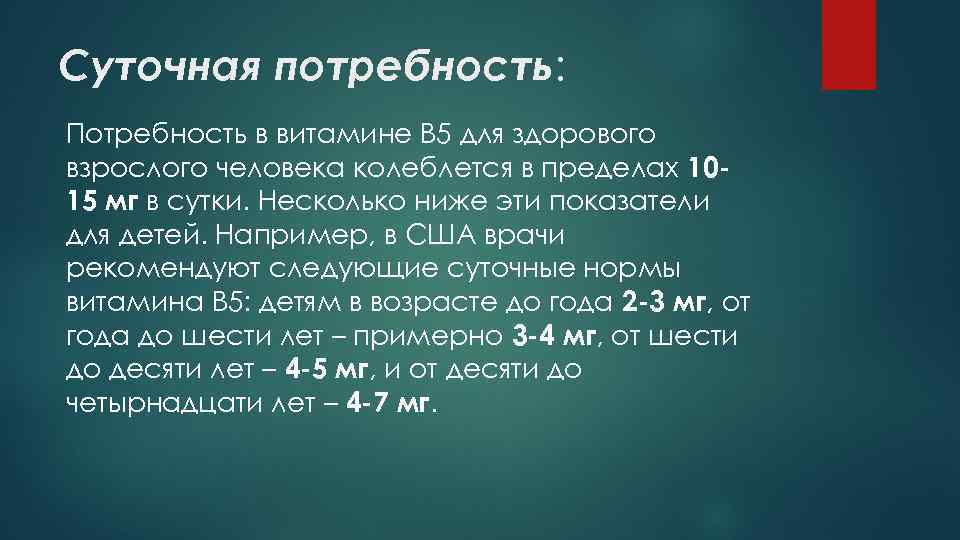 Суточная потребность:

Потребность в витамине B5 для здорового взрослого человека колеблется в пределах 10-15 мг в сутки. Несколько ниже эти показатели для детей. Например, в США врачи рекомендуют следующие суточные нормы витамина B5: детям в возрасте до года 2-3 мг, от года до шести лет – примерно 3-4 мг, от шести до десяти лет – 4-5 мг, и от десяти до четырнадцати лет – 4-7 мг.